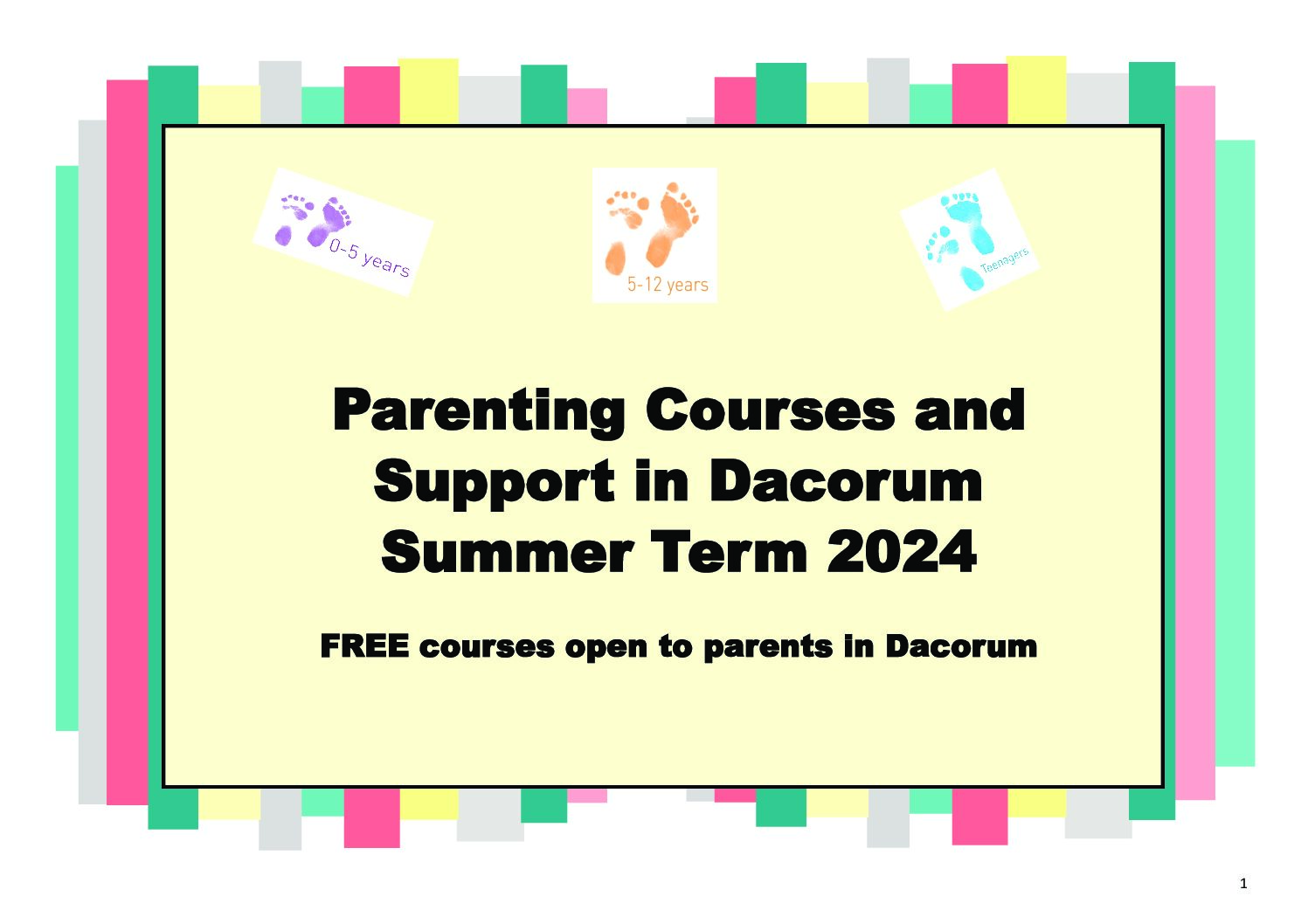 0-5 years

5-12 years

Teenagers

Parenting Courses and Support in Dacorum Summer Term 2024

FREE courses open to parents in Dacorum

1